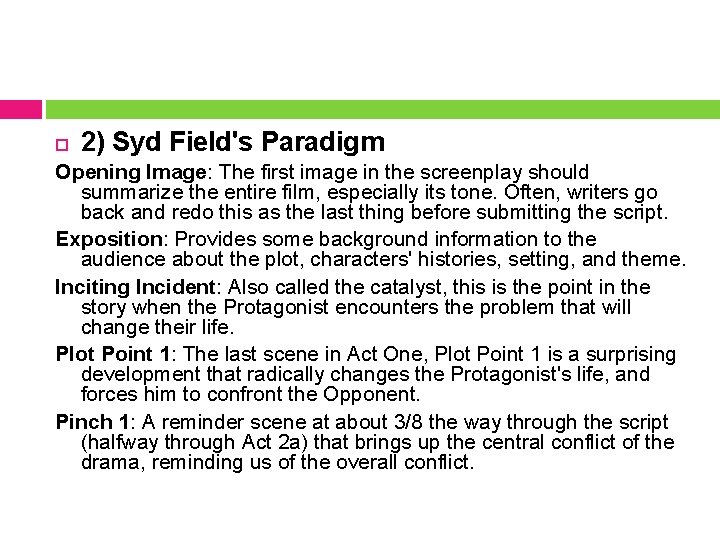 2) Syd Field's Paradigm

Opening Image: The first image in the screenplay should summarize the entire film, especially its tone. Often, writers go back and redo this as the last thing before submitting the script.

Exposition: Provides some background information to the audience about the plot, characters' histories, setting, and theme.

Inciting Incident: Also called the catalyst, this is the point in the story when the Protagonist encounters the problem that will change their life.

Plot Point 1: The last scene in Act One, Plot Point 1 is a surprising development that radically changes the Protagonist's life, and forces him to confront the Opponent.

Pinch 1: A reminder scene at about 3/8 the way through the script (halfway through Act 2a) that brings up the central conflict of the drama, reminding us of the overall conflict.